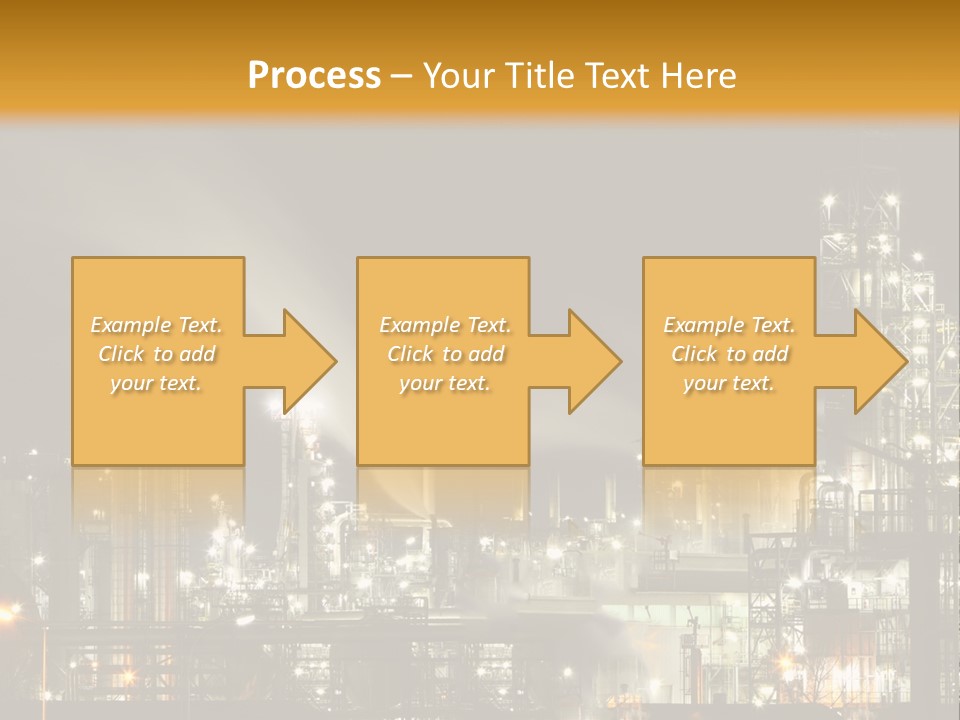 Process – Your Title Text Here

Example Text. Click to add your text.

Example Text. Click to add your text.

Example Text. Click to add your text.